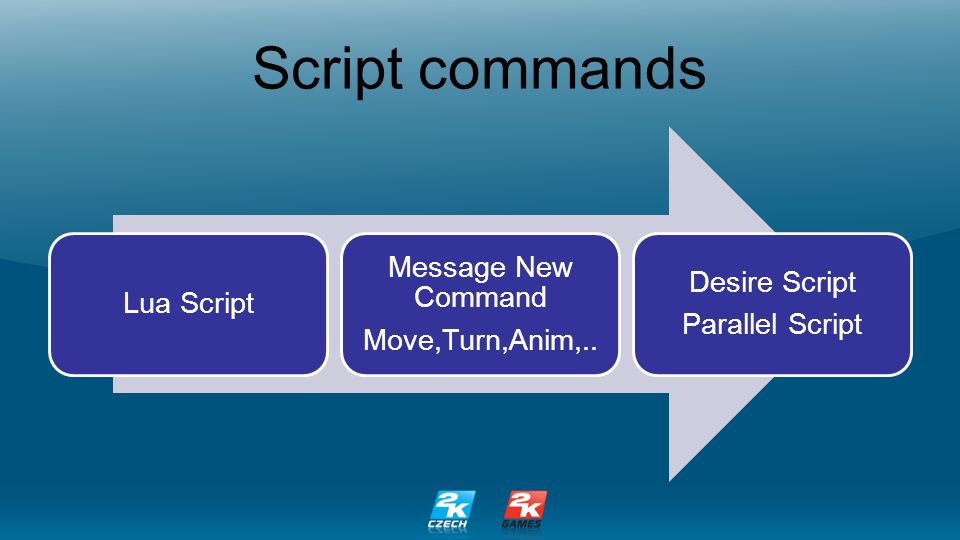 Script commands

Lua Script

Message New Command

Move,Turn,Anim,..

Desire Script

Parallel Script

2K CZECH

2K GAMES